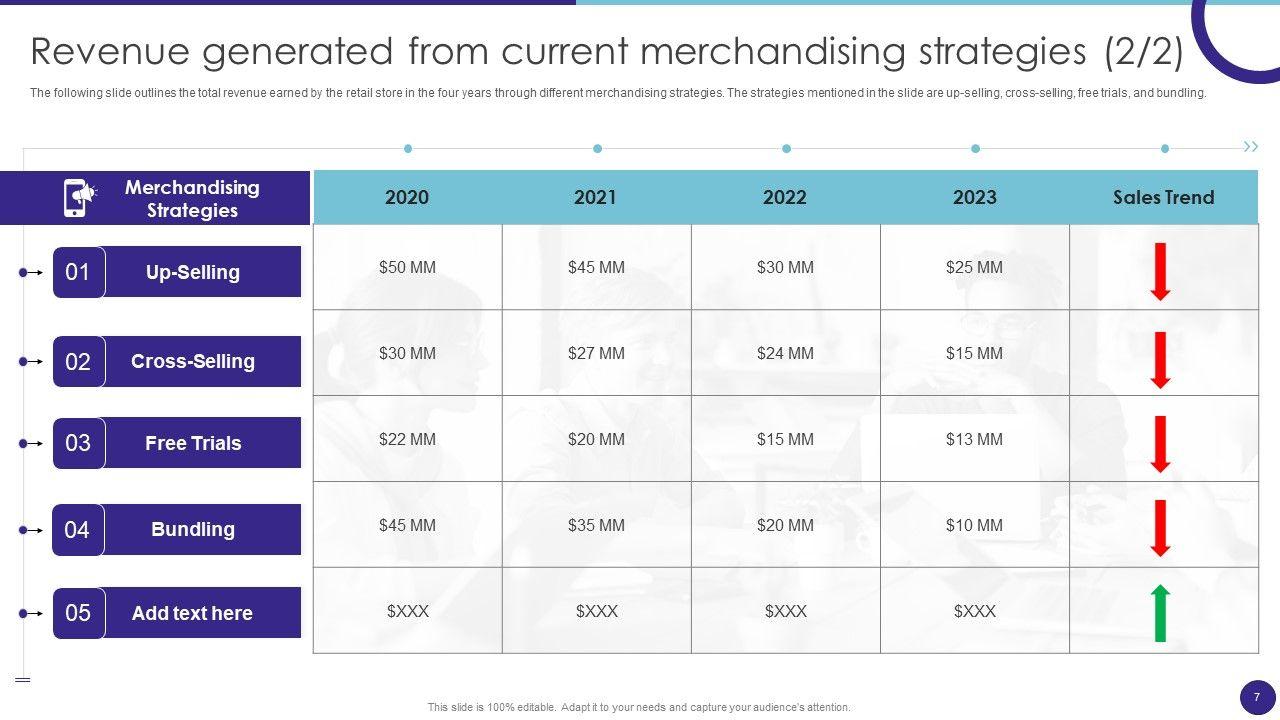 Revenue generated from current merchandising strategies (2/2)

The following slide outlines the total revenue earned by the retail store in the four years through different merchandising strategies. The strategies mentioned in the slide are up-selling, cross-selling, free trials, and bundling.

| Merchandising Strategies | 2020 | 2021 | 2022 | 2023 | Sales Trend |
|---|---|---|---|---|---|
| 01 Up-Selling | $50 MM | $45 MM | $30 MM | $25 MM | |
| 02 Cross-Selling | $30 MM | $27 MM | $24 MM | $15 MM | |
| 03 Free Trials | $22 MM | $20 MM | $15 MM | $13 MM | |
| 04 Bundling | $45 MM | $35 MM | $20 MM | $10 MM | |
| 05 Add text here | $XXX | $XXX | $XXX | $XXX | |

This slide is 100% editable. Adapt it to your needs and capture your audience's attention.

7